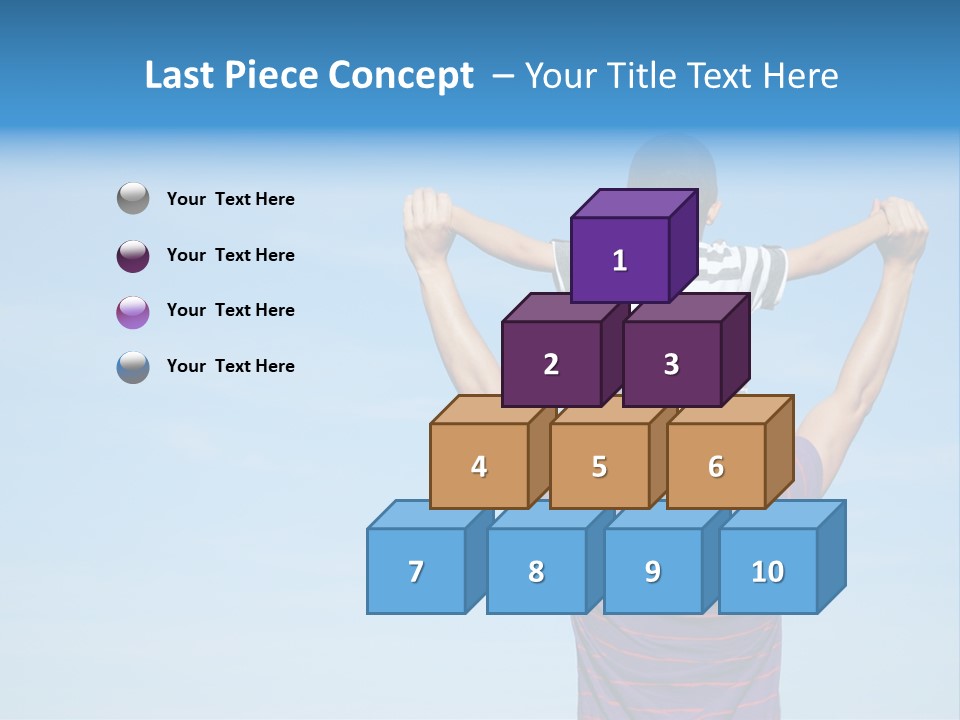 Last Piece Concept – Your Title Text Here

Your Text Here

Your Text Here

Your Text Here

Your Text Here

1

2

3

4

5

6

7

8

9

10